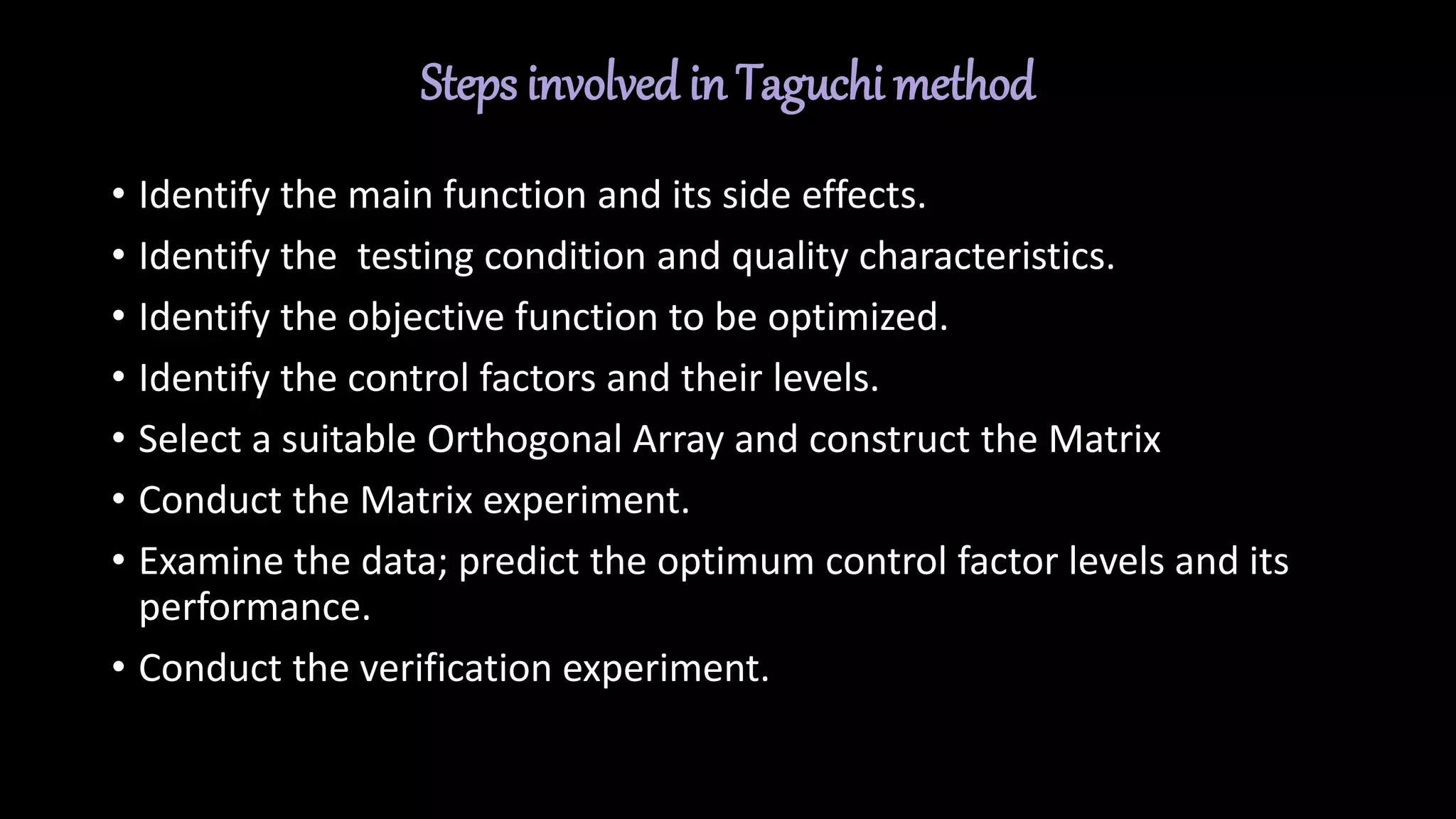 Steps involved in Taguchi method

• Identify the main function and its side effects.
• Identify the  testing condition and quality characteristics.
• Identify the objective function to be optimized.
• Identify the control factors and their levels.
• Select a suitable Orthogonal Array and construct the Matrix
• Conduct the Matrix experiment.
• Examine the data; predict the optimum control factor levels and its performance.
• Conduct the verification experiment.